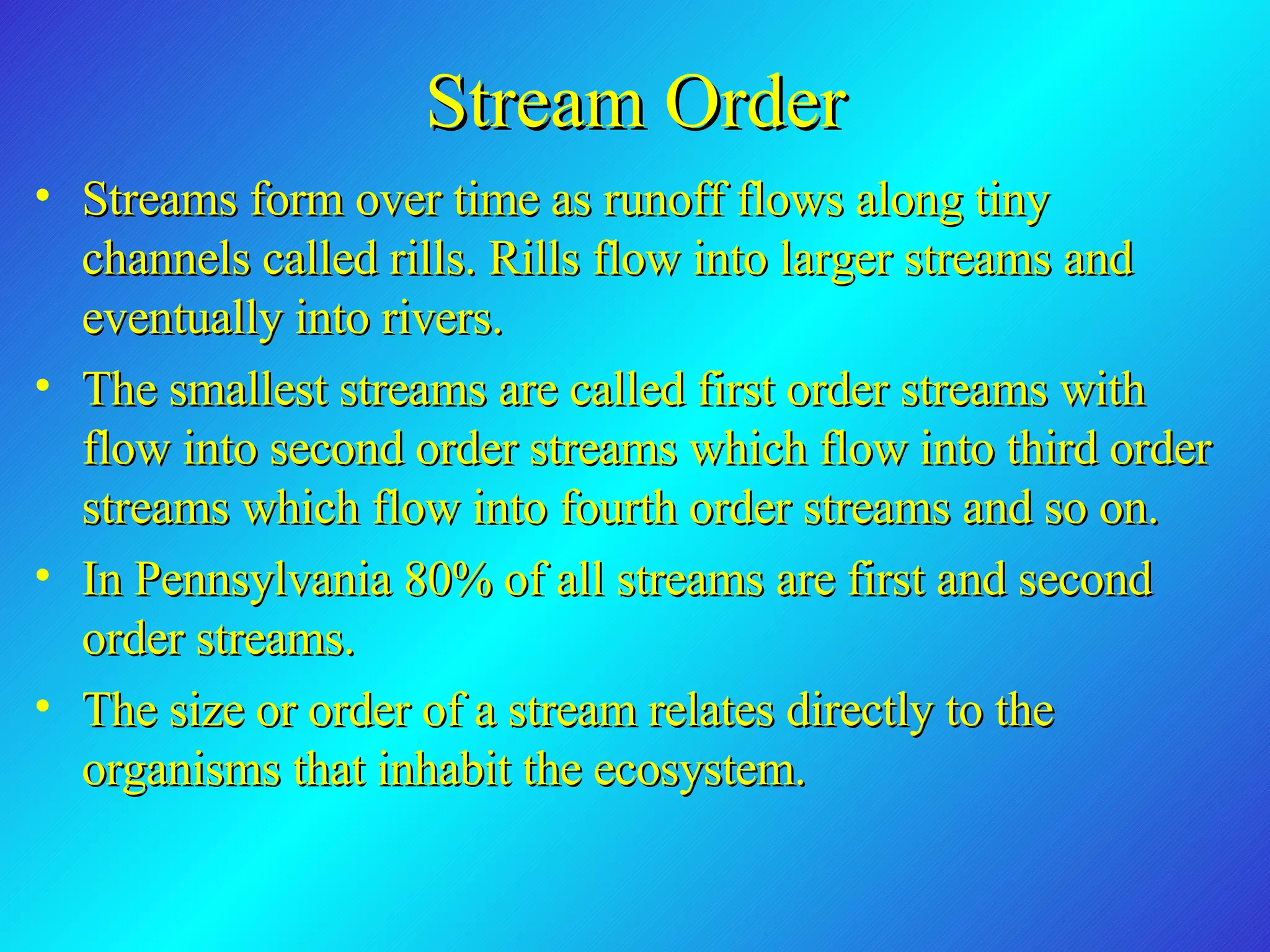 Stream Order

• Streams form over time as runoff flows along tiny channels called rills. Rills flow into larger streams and eventually into rivers.

• The smallest streams are called first order streams with flow into second order streams which flow into third order streams which flow into fourth order streams and so on.

• In Pennsylvania 80% of all streams are first and second order streams.

• The size or order of a stream relates directly to the organisms that inhabit the ecosystem.